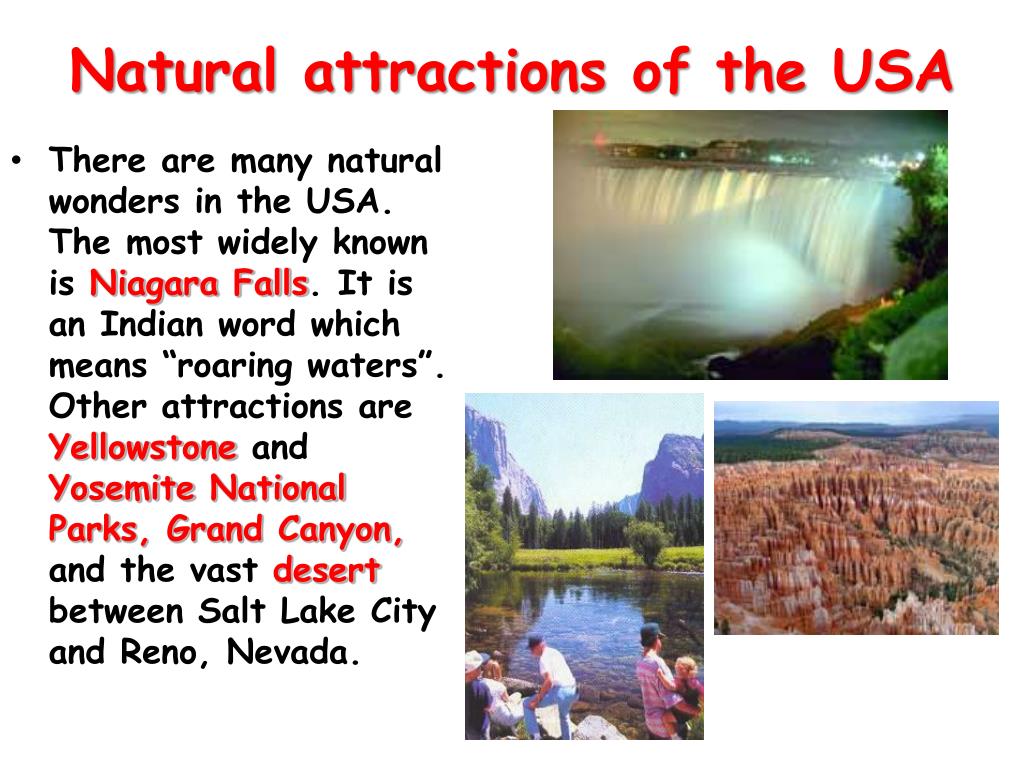 Natural attractions of the USA

• There are many natural wonders in the USA. The most widely known is Niagara Falls. It is an Indian word which means “roaring waters”. Other attractions are Yellowstone and Yosemite National Parks, Grand Canyon, and the vast desert between Salt Lake City and Reno, Nevada.